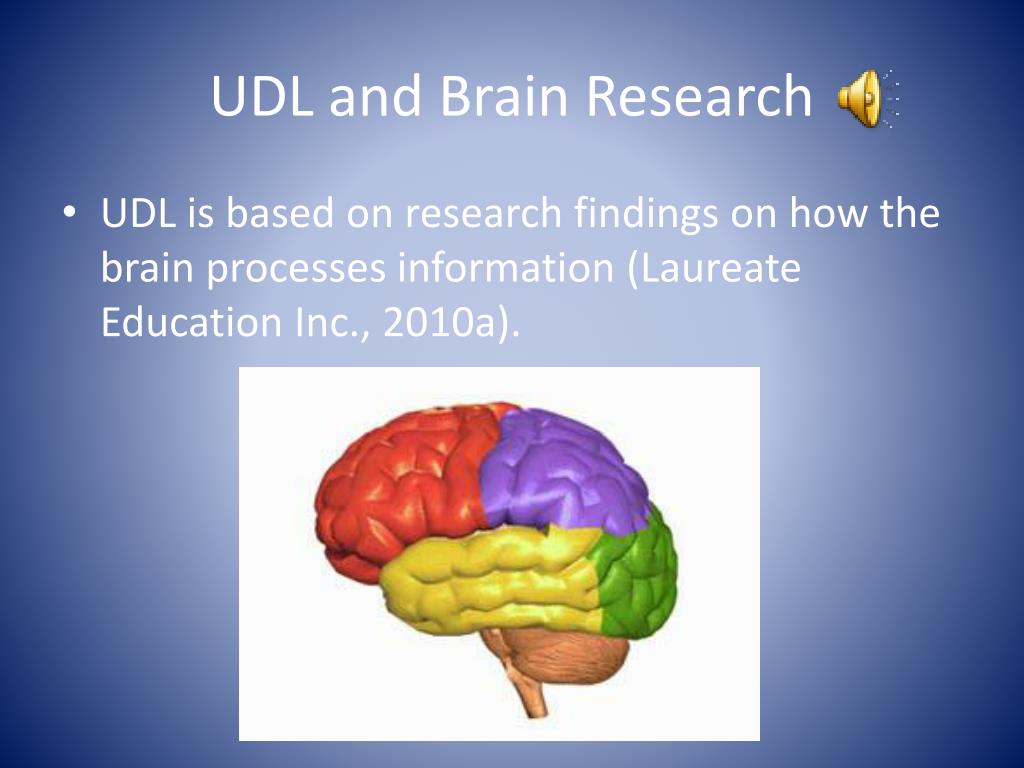 UDL and Brain Research

• UDL is based on research findings on how the brain processes information (Laureate Education Inc., 2010a).